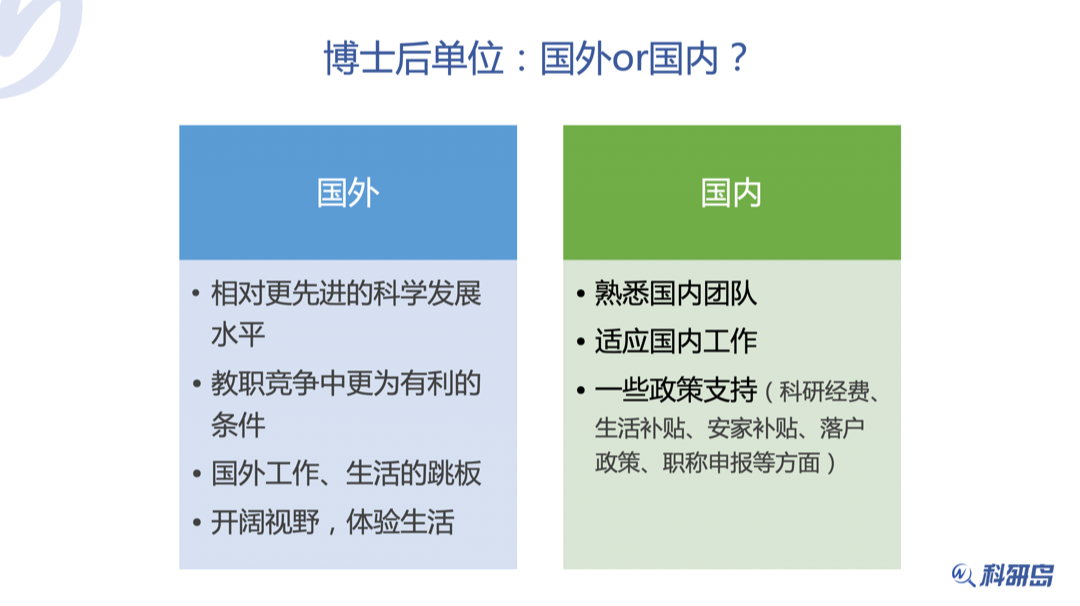 博士后单位：国外or国内？

国外

• 相对更先进的科学发展水平
• 教职竞争中更为有利的条件
• 国外工作、生活的跳板
• 开阔视野，体验生活

国内

• 熟悉国内团队
• 适应国内工作
• 一些政策支持（科研经费、生活补贴、安家补贴、落户政策、职称申报等方面）

科研岛